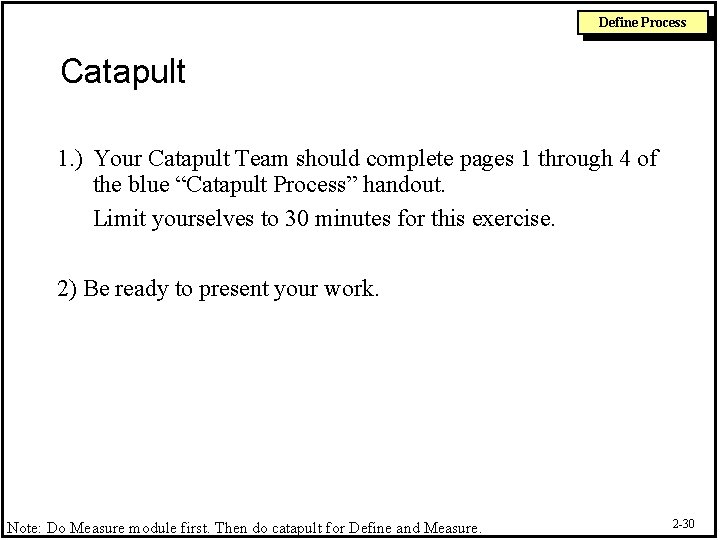 Define Process

Catapult

1.) Your Catapult Team should complete pages 1 through 4 of the blue “Catapult Process” handout.

Limit yourselves to 30 minutes for this exercise.

2) Be ready to present your work.

Note: Do Measure module first. Then do catapult for Define and Measure.

2-30